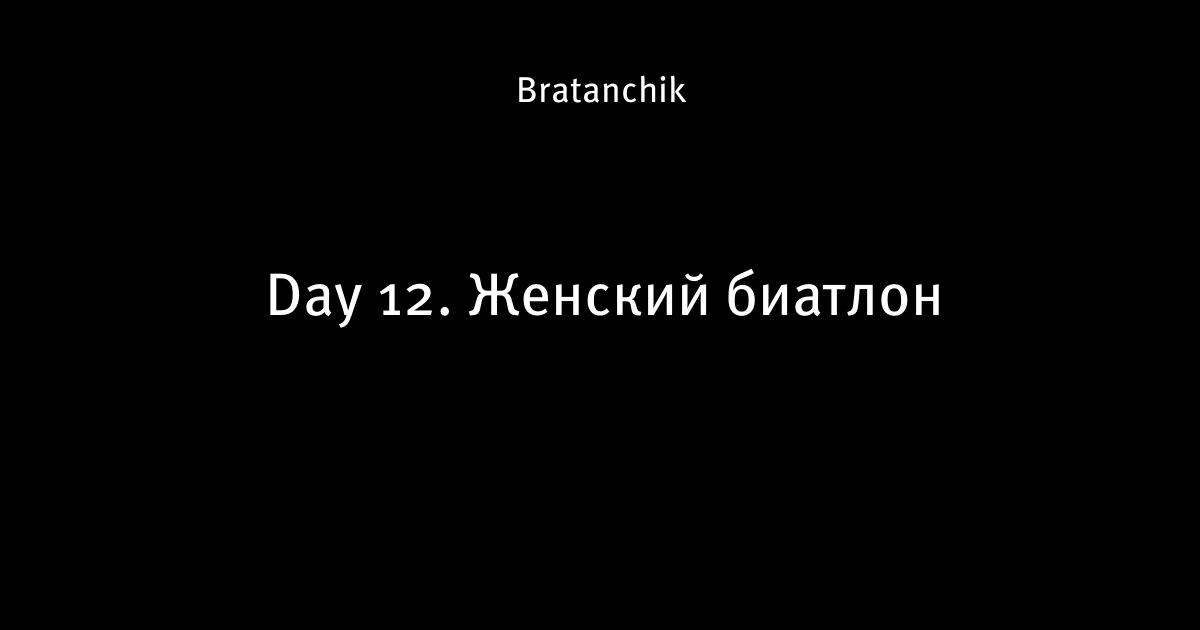 Bratanchik

Day 12. Женский биатлон